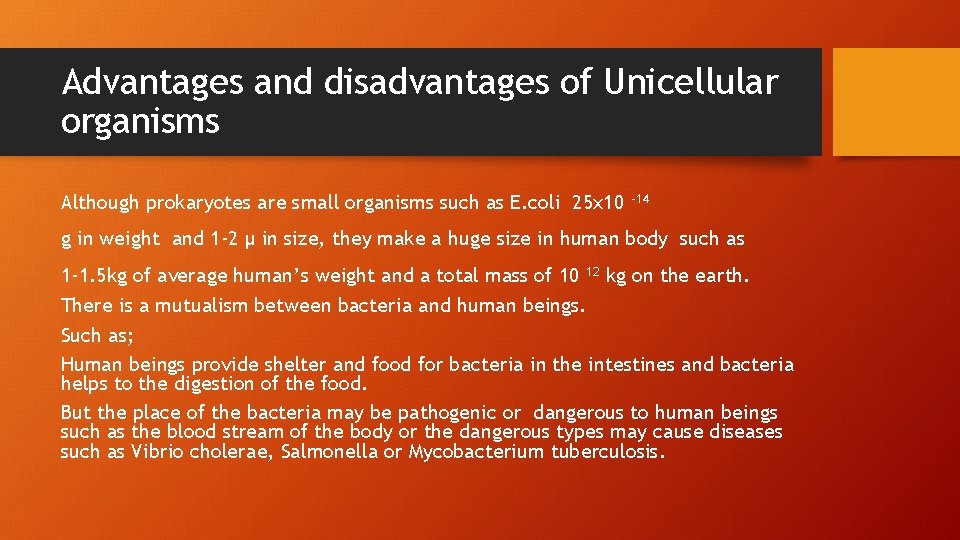 Advantages and disadvantages of Unicellular organisms

Although prokaryotes are small organisms such as E.coli 25x10 $^{-14}$ g in weight and 1-2 µ in size, they make a huge size in human body such as 1-1.5kg of average human's weight and a total mass of 10 $^{12}$ kg on the earth.

There is a mutualism between bacteria and human beings.

Such as;

Human beings provide shelter and food for bacteria in the intestines and bacteria helps to the digestion of the food.

But the place of the bacteria may be pathogenic or dangerous to human beings such as the blood stream of the body or the dangerous types may cause diseases such as Vibrio cholerae, Salmonella or Mycobacterium tuberculosis.